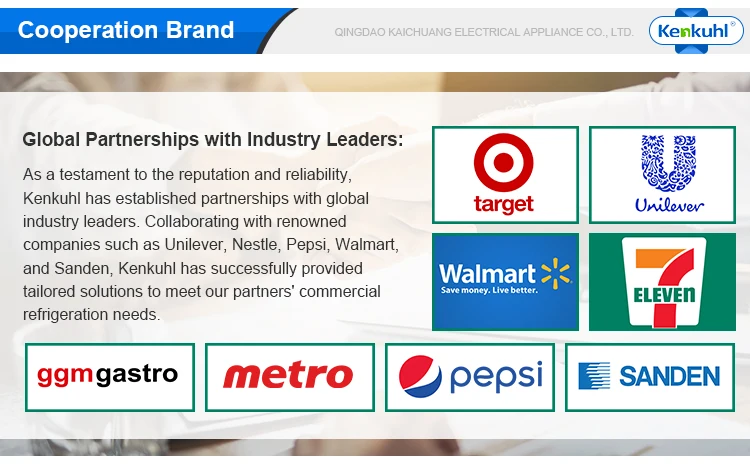 Cooperation Brand

QINGDAO KAICHUANG ELECTRICAL APPLIANCE CO., LTD.

Kenkuhl®

Global Partnerships with Industry Leaders:

As a testament to the reputation and reliability, Kenkuhl has established partnerships with global industry leaders. Collaborating with renowned companies such as Unilever, Nestle, Pepsi, Walmart, and Sanden, Kenkuhl has successfully provided tailored solutions to meet our partners' commercial refrigeration needs.

target

Unilever

Walmart
Save money. Live better.

7
ELEVEn

ggmgastro

metro

pepsi

SANDEN